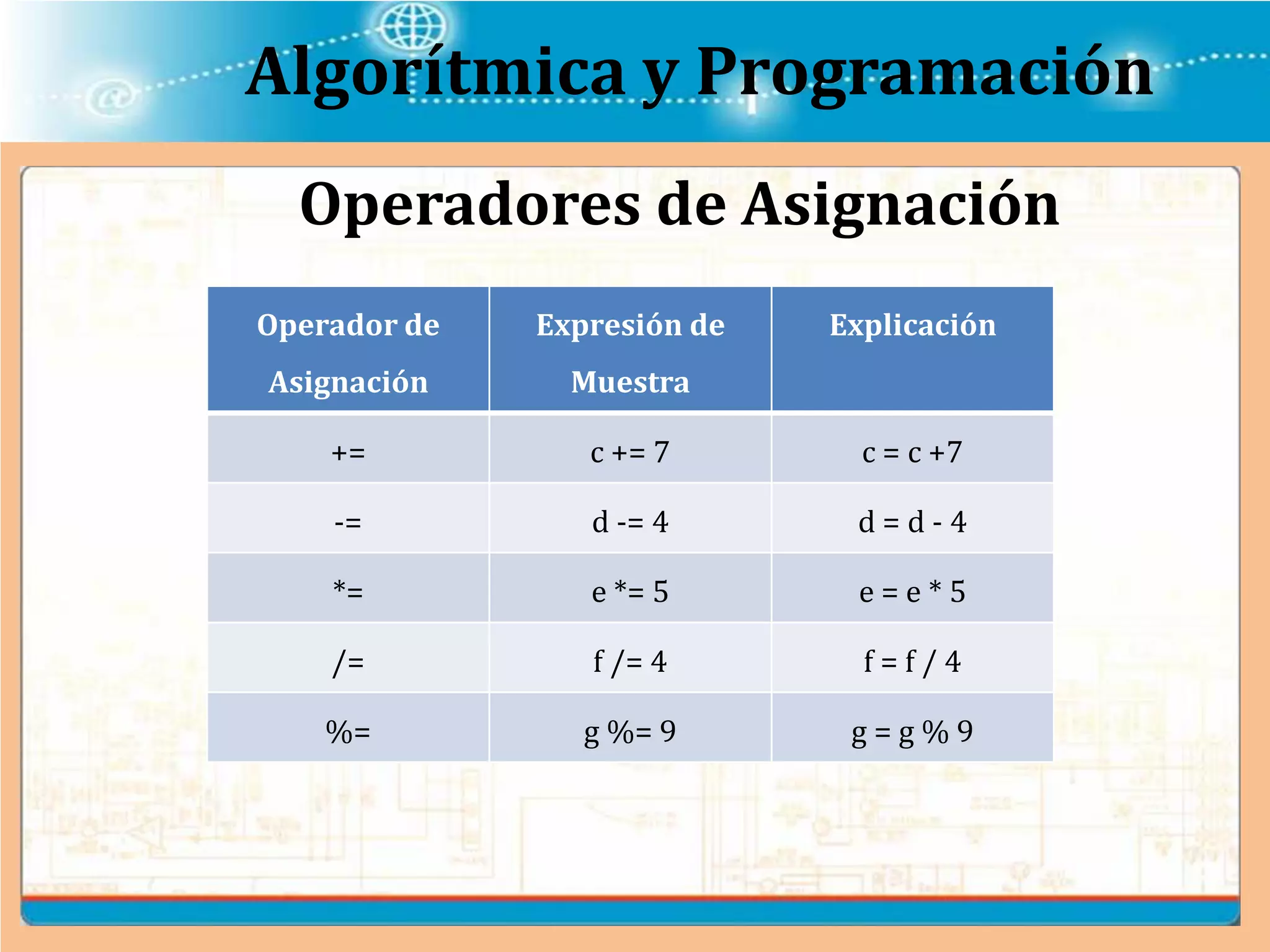 Algorítmica y Programación

Operadores de Asignación

| Operador de Asignación | Expresión de Muestra | Explicación |
|---|---|---|
| += | c += 7 | c = c +7 |
| -= | d -= 4 | d = d - 4 |
| *= | e *= 5 | e = e * 5 |
| /= | f /= 4 | f = f / 4 |
| %= | g %= 9 | g = g % 9 |